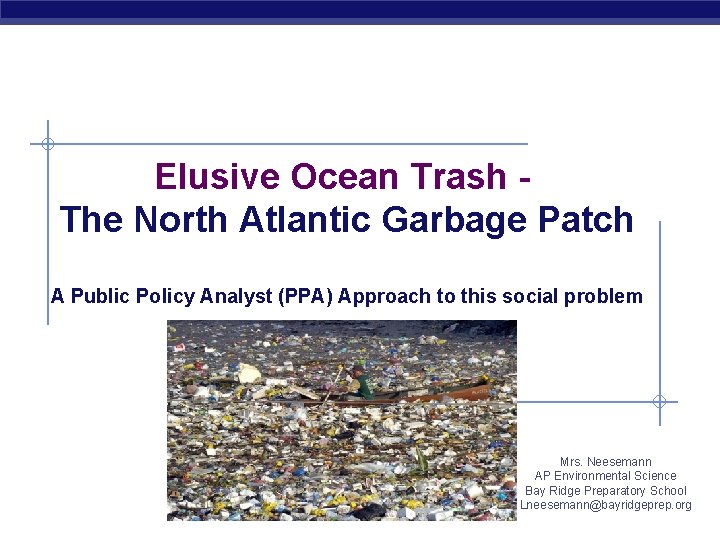 Elusive Ocean Trash -
The North Atlantic Garbage Patch

A Public Policy Analyst (PPA) Approach to this social problem

Mrs. Neesemann
AP Environmental Science
Bay Ridge Preparatory School
Lneesemann@bayridgeprep.org